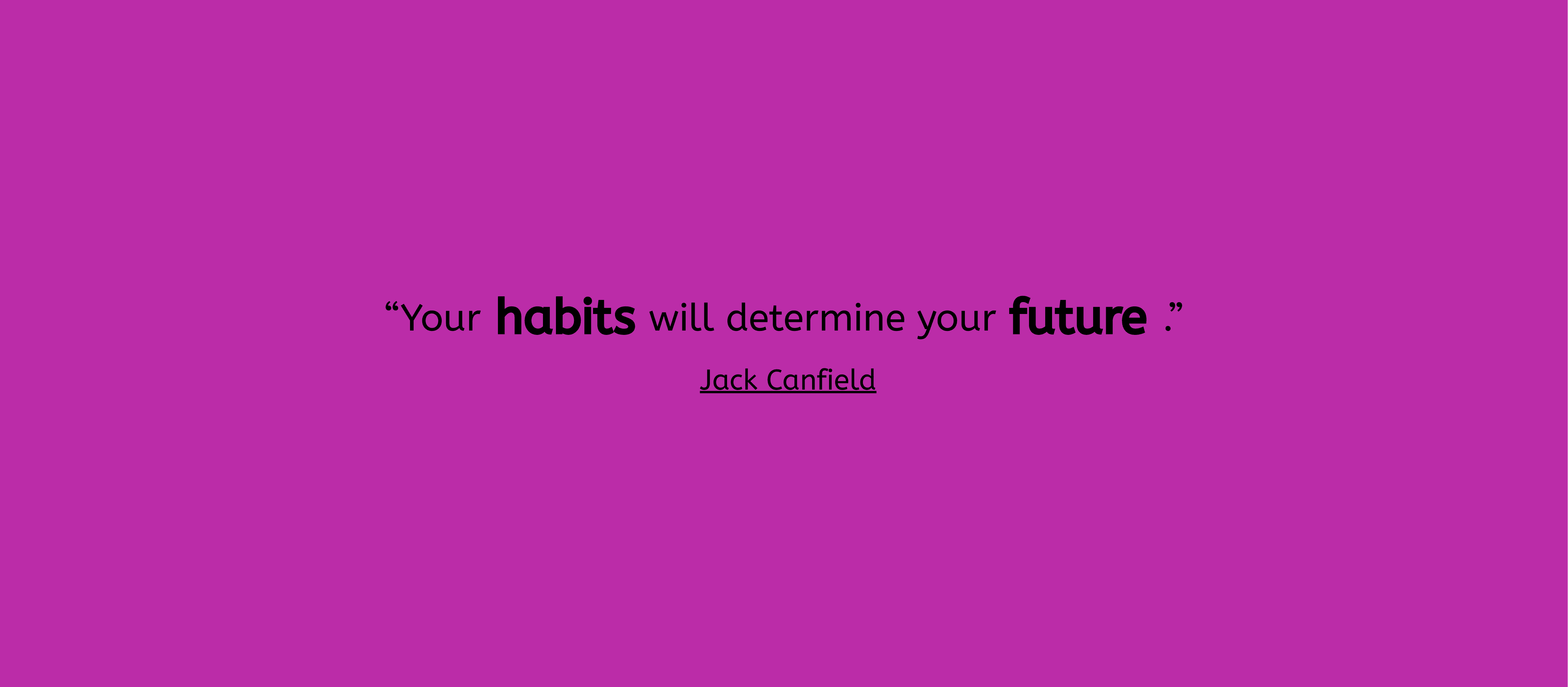 “Your habits will determine your future .”

Jack Canfield